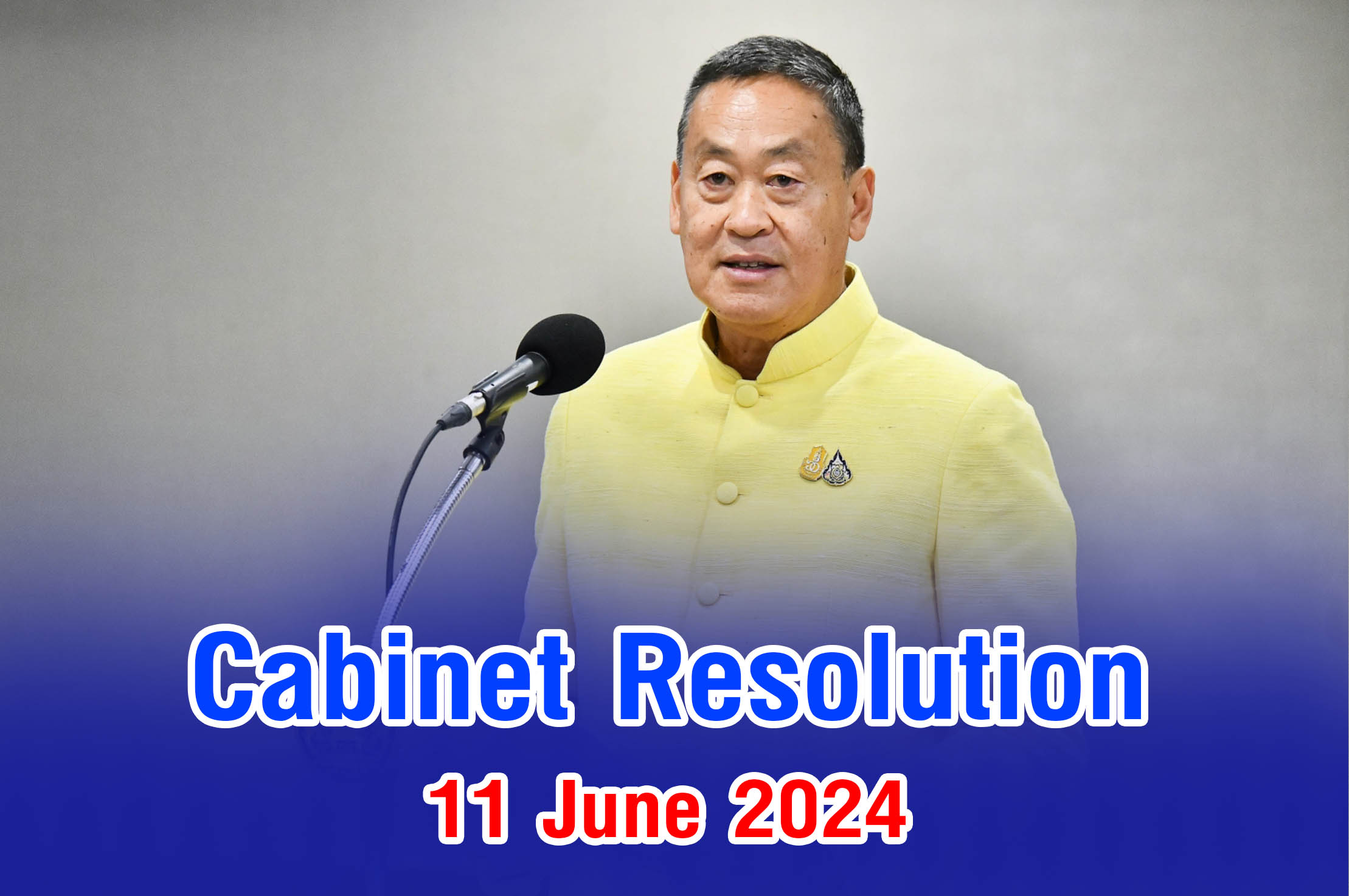 Cabinet Resolution
11 June 2024